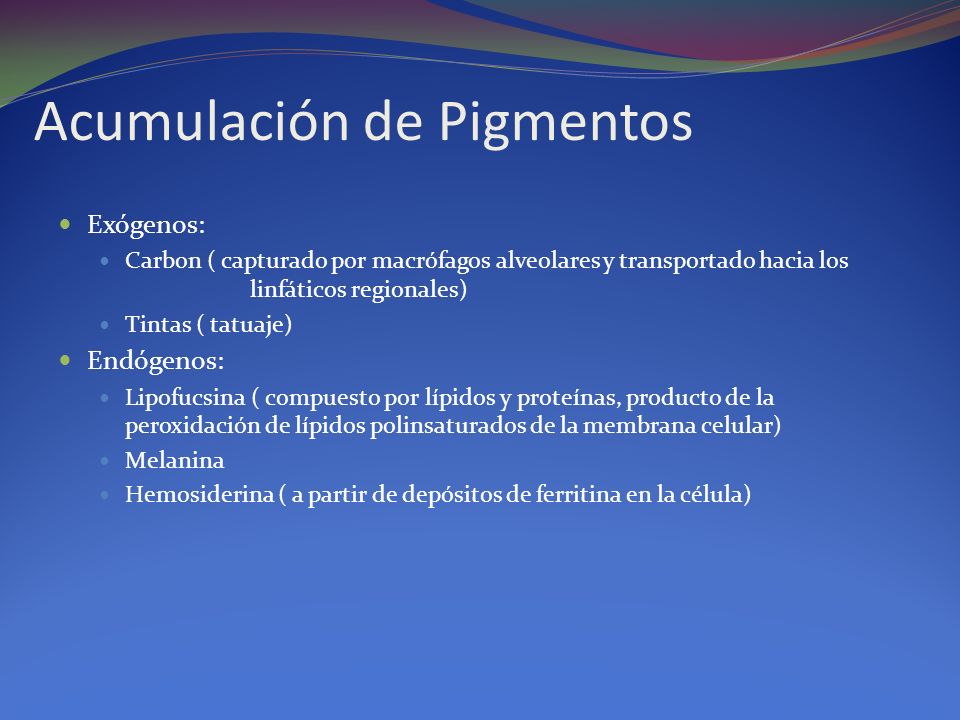 Acumulación de Pigmentos

Exógenos:

Carbon ( capturado por macrófagos alveolares y transportado hacia los linfáticos regionales)

Tintas ( tatuaje)

Endógenos:

Lipofucsina ( compuesto por lípidos y proteínas, producto de la peroxidación de lípidos polinsaturados de la membrana celular)

Melanina

Hemosiderina ( a partir de depósitos de ferritina en la célula)